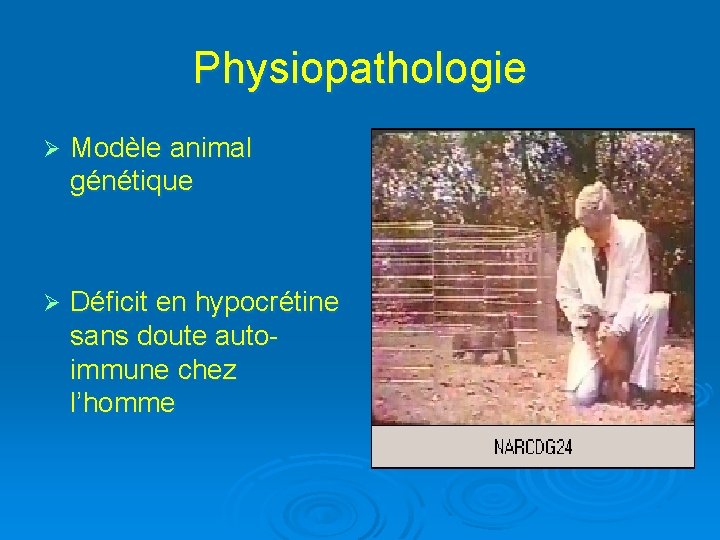 Physiopathologie

➢ Modèle animal génétique

➢ Déficit en hypocrétine sans doute auto-immune chez l'homme

NARCDG24